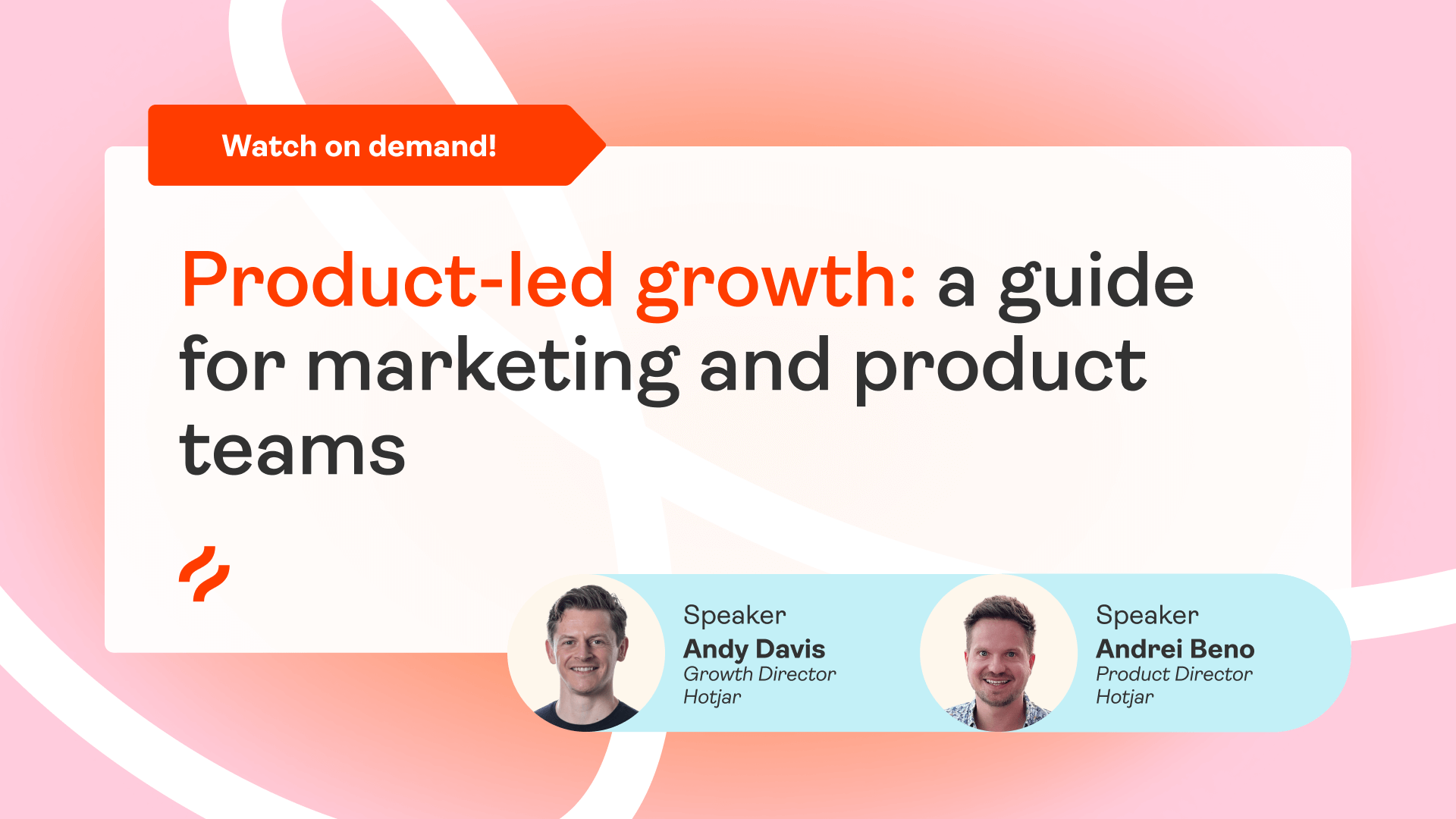 Watch on demand!

Product-led growth: a guide for marketing and product teams

Speaker
Andy Davis
Growth Director
Hotjar

Speaker
Andrei Beno
Product Director
Hotjar